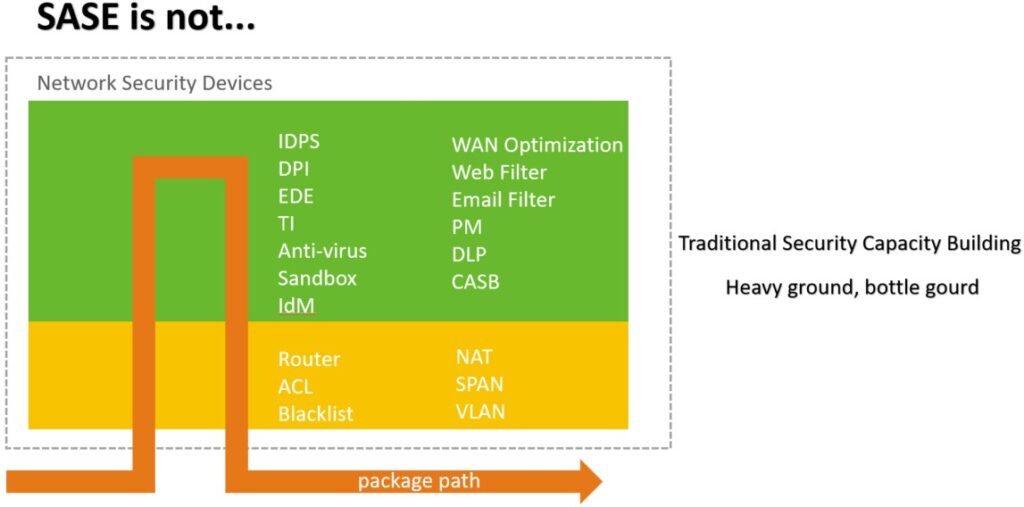 SASE is not...

Network Security Devices

IDPS
DPI
EDE
TI
Anti-virus
Sandbox
IdM

WAN Optimization
Web Filter
Email Filter
PM
DLP
CASB

Router
ACL
Blacklist

NAT
SPAN
VLAN

package path

Traditional Security Capacity Building

Heavy ground, bottle gourd